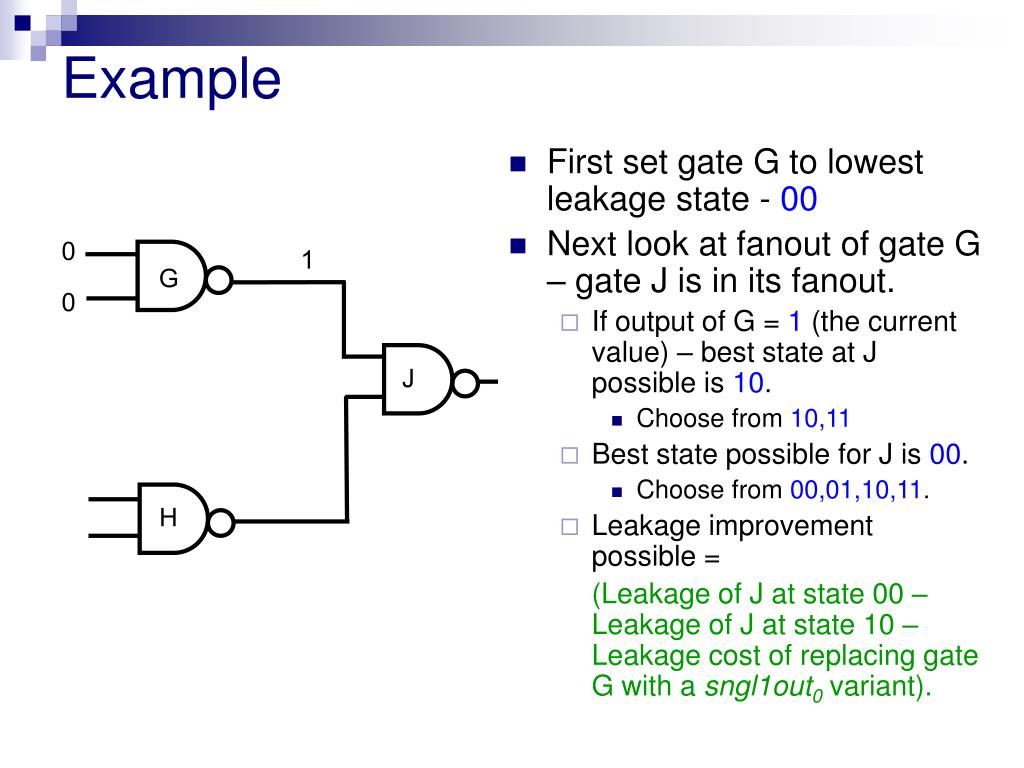 Example

0
0
G
1
J
H

First set gate G to lowest leakage state - 00

Next look at fanout of gate G – gate J is in its fanout.

If output of G = 1 (the current value) – best state at J possible is 10.

Choose from 10,11

Best state possible for J is 00.

Choose from 00,01,10,11.

Leakage improvement possible =

(Leakage of J at state 00 – Leakage of J at state 10 – Leakage cost of replacing gate G with a $sngl1out_0$ variant).